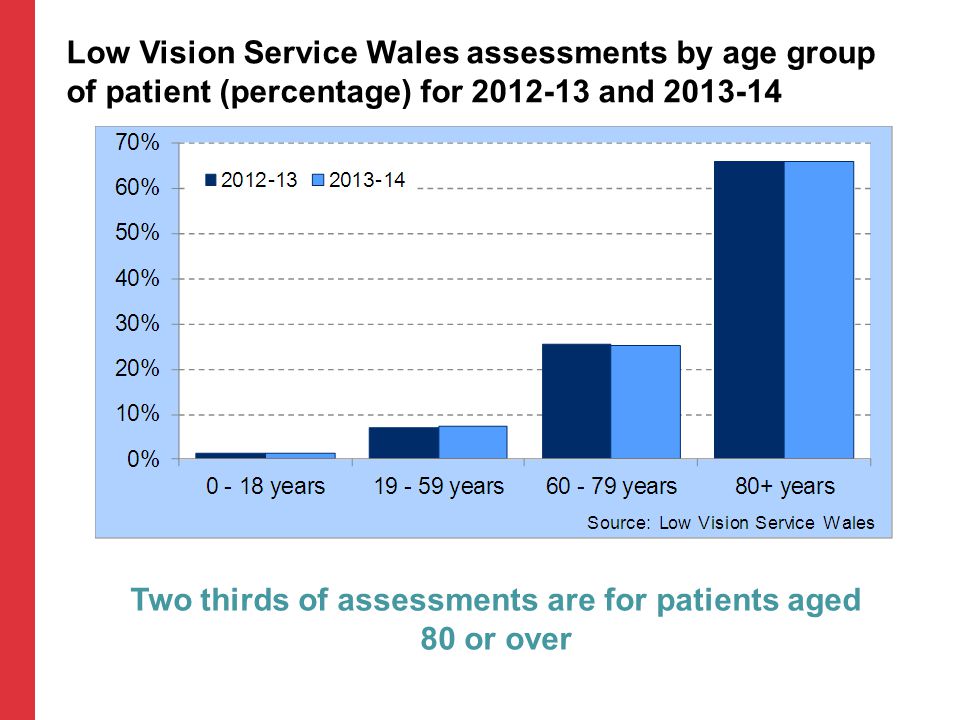 Low Vision Service Wales assessments by age group of patient (percentage) for 2012-13 and 2013-14

70%
60%
50%
40%
30%
20%
10%
0%

2012-13
2013-14

0 - 18 years
19 - 59 years
60 - 79 years
80+ years

Source: Low Vision Service Wales

Two thirds of assessments are for patients aged 80 or over